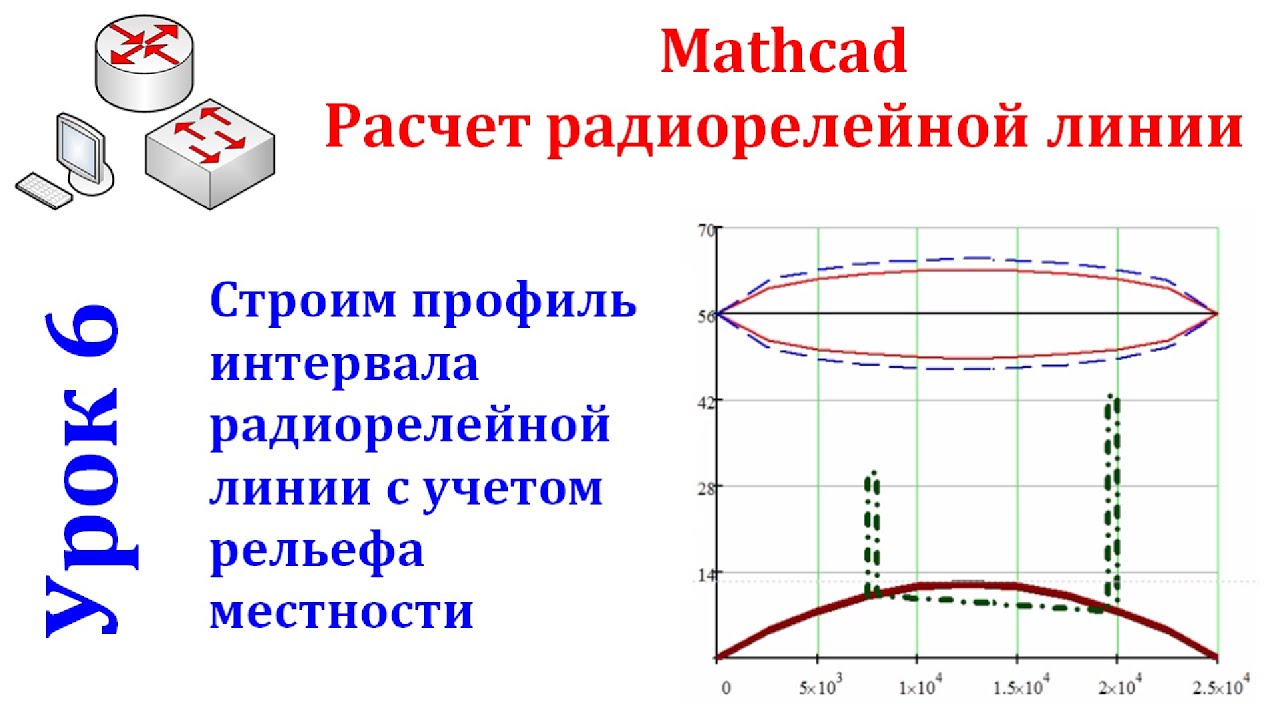 Mathcad
Расчет радиорелейной линии

Урок 6

Строим профиль интервала радиорелейной линии с учетом рельефа местности

70
56
42
28
14
0
$5\times10^3$
$1\times10^4$
$1.5\times10^4$
$2\times10^4$
$2.5\times10^4$